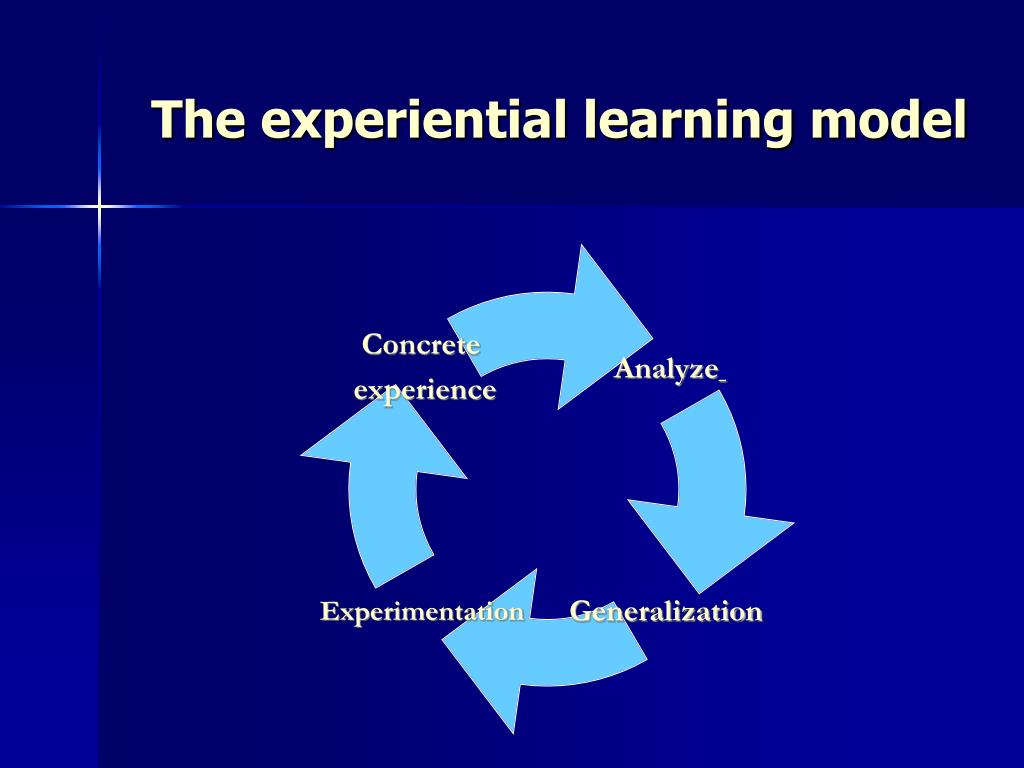 The experiential learning model

Concrete experience

Analyze

Generalization

Experimentation